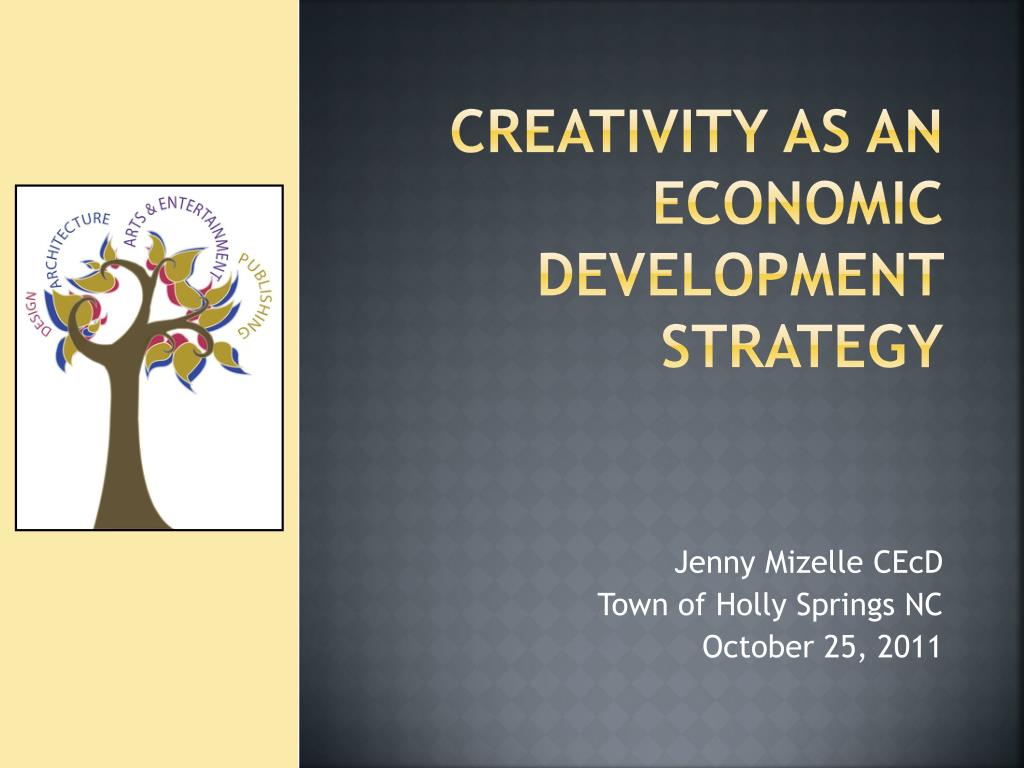 DESIGN
ARCHITECTURE
ARTS & ENTERTAINMENT
PUBLISHING

CREATIVITY AS AN ECONOMIC DEVELOPMENT STRATEGY

Jenny Mizelle CEcD
Town of Holly Springs NC
October 25, 2011